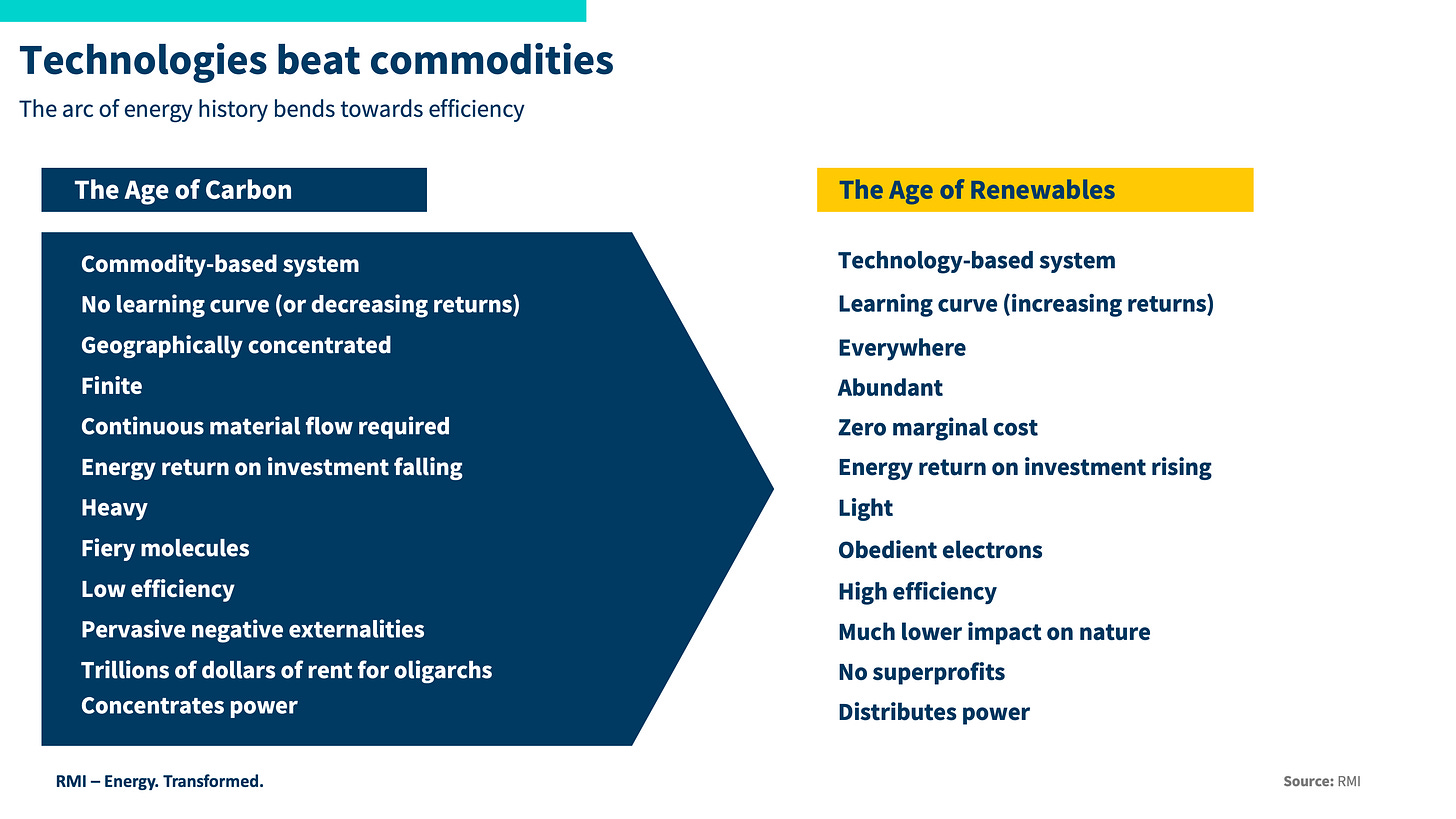 Technologies beat commodities

The arc of energy history bends towards efficiency

The Age of Carbon

Commodity-based system
No learning curve (or decreasing returns)
Geographically concentrated
Finite
Continuous material flow required
Energy return on investment falling
Heavy
Fiery molecules
Low efficiency
Pervasive negative externalities
Trillions of dollars of rent for oligarchs
Concentrates power

The Age of Renewables

Technology-based system
Learning curve (increasing returns)
Everywhere
Abundant
Zero marginal cost
Energy return on investment rising
Light
Obedient electrons
High efficiency
Much lower impact on nature
No superprofits
Distributes power

RMI – Energy. Transformed.

Source: RMI